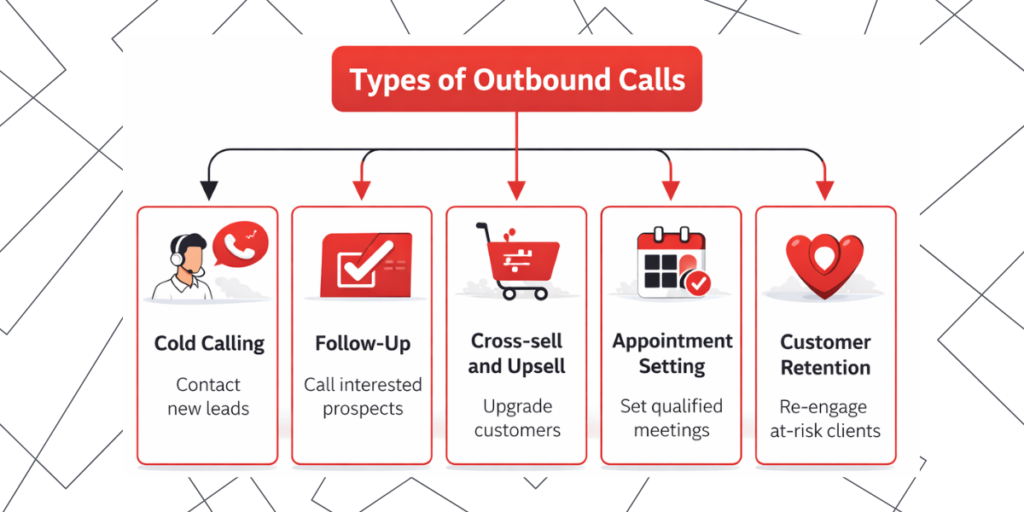 Types of Outbound Calls

Cold Calling
Contact new leads

Follow-Up
Call interested prospects

Cross-sell and Upsell
Upgrade customers

Appointment Setting
Set qualified meetings

Customer Retention
Re-engage at-risk clients